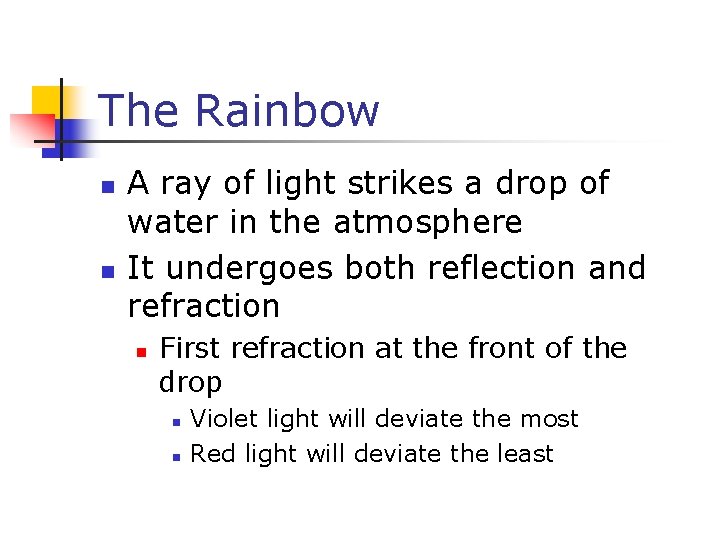 The Rainbow

- A ray of light strikes a drop of water in the atmosphere
- It undergoes both reflection and refraction
  - First refraction at the front of the drop
    - Violet light will deviate the most
    - Red light will deviate the least